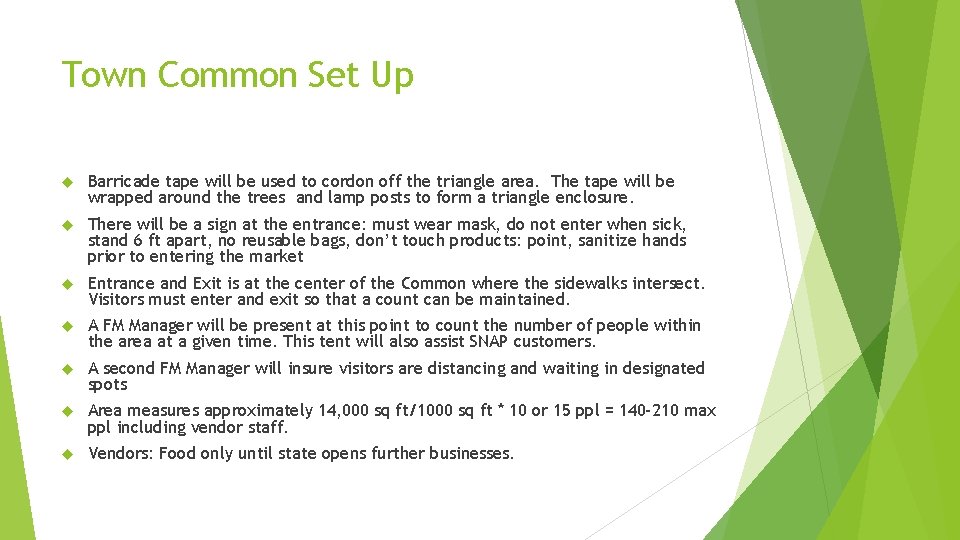 Town Common Set Up

Barricade tape will be used to cordon off the triangle area. The tape will be wrapped around the trees and lamp posts to form a triangle enclosure.

There will be a sign at the entrance: must wear mask, do not enter when sick, stand 6 ft apart, no reusable bags, don't touch products: point, sanitize hands prior to entering the market

Entrance and Exit is at the center of the Common where the sidewalks intersect. Visitors must enter and exit so that a count can be maintained.

A FM Manager will be present at this point to count the number of people within the area at a given time. This tent will also assist SNAP customers.

A second FM Manager will insure visitors are distancing and waiting in designated spots

Area measures approximately 14,000 sq ft/1000 sq ft * 10 or 15 ppl = 140-210 max ppl including vendor staff.

Vendors: Food only until state opens further businesses.